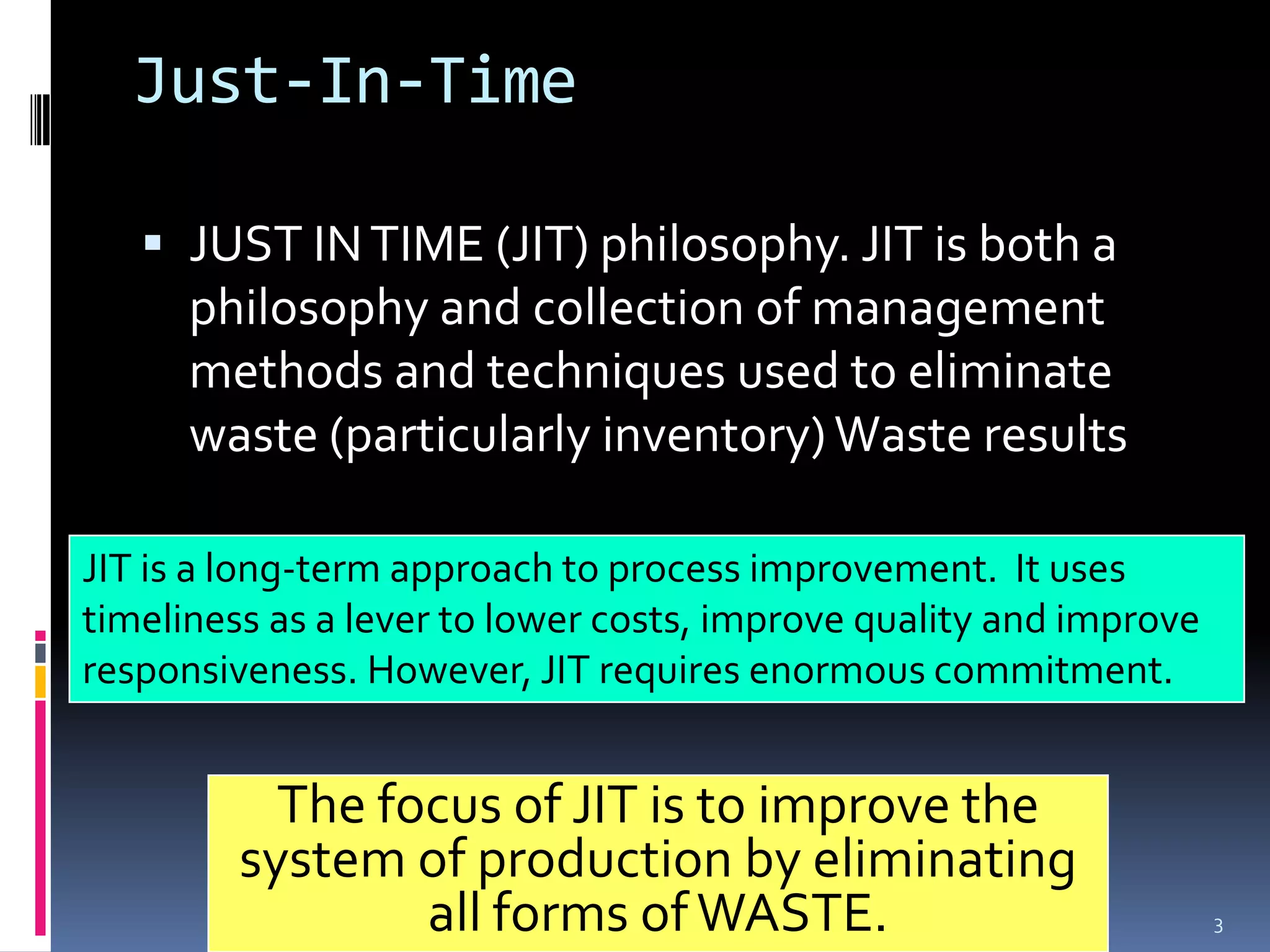 Just-In-Time

▪ JUST IN TIME (JIT) philosophy. JIT is both a philosophy and collection of management methods and techniques used to eliminate waste (particularly inventory) Waste results

JIT is a long-term approach to process improvement. It uses timeliness as a lever to lower costs, improve quality and improve responsiveness. However, JIT requires enormous commitment.

The focus of JIT is to improve the system of production by eliminating all forms of WASTE.

3